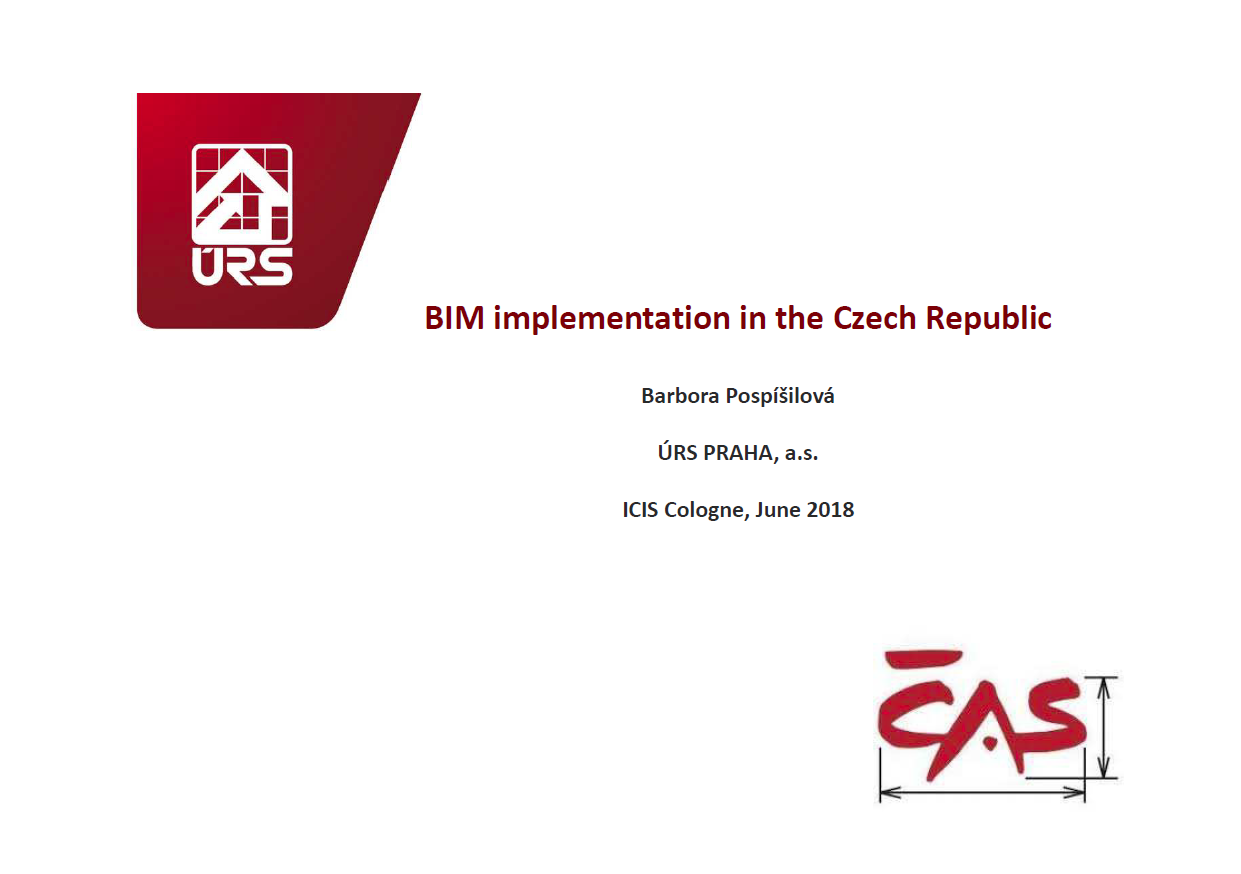 ÚRS

BIM implementation in the Czech Republic

Barbora Pospíšilová

ÚRS PRAHA, a.s.

ICIS Cologne, June 2018

ČAS